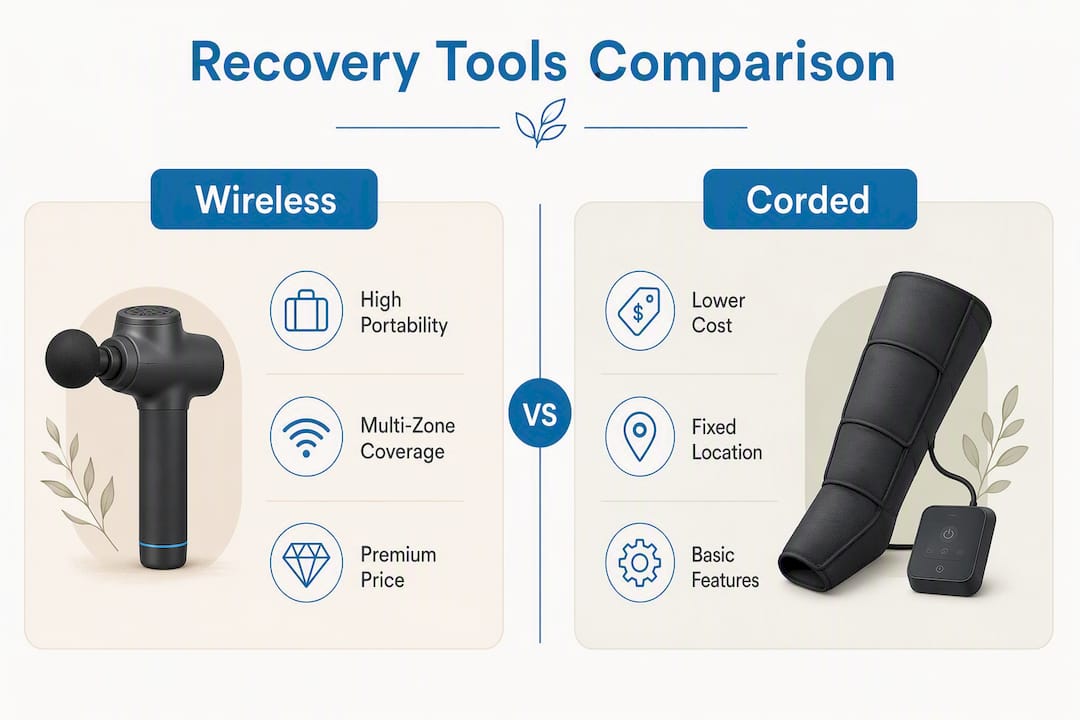 Recovery Tools Comparison

Wireless

High Portability

Multi-Zone Coverage

Premium Price

VS

Corded

Lower Cost

Fixed Location

Basic Features